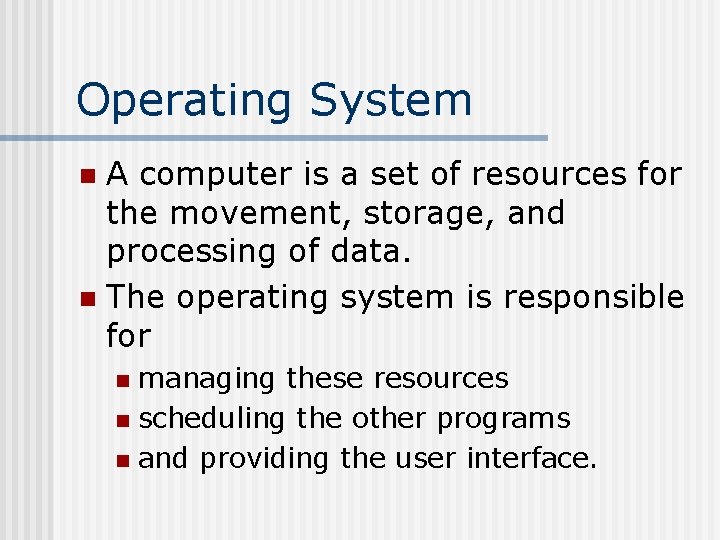 Operating System

A computer is a set of resources for the movement, storage, and processing of data.

The operating system is responsible for

managing these resources

scheduling the other programs

and providing the user interface.